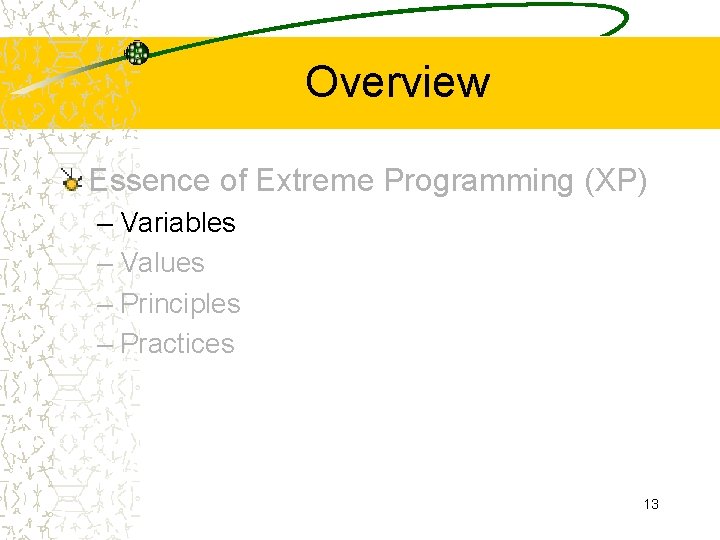 Overview

Essence of Extreme Programming (XP)
– Variables
– Values
– Principles
– Practices

13